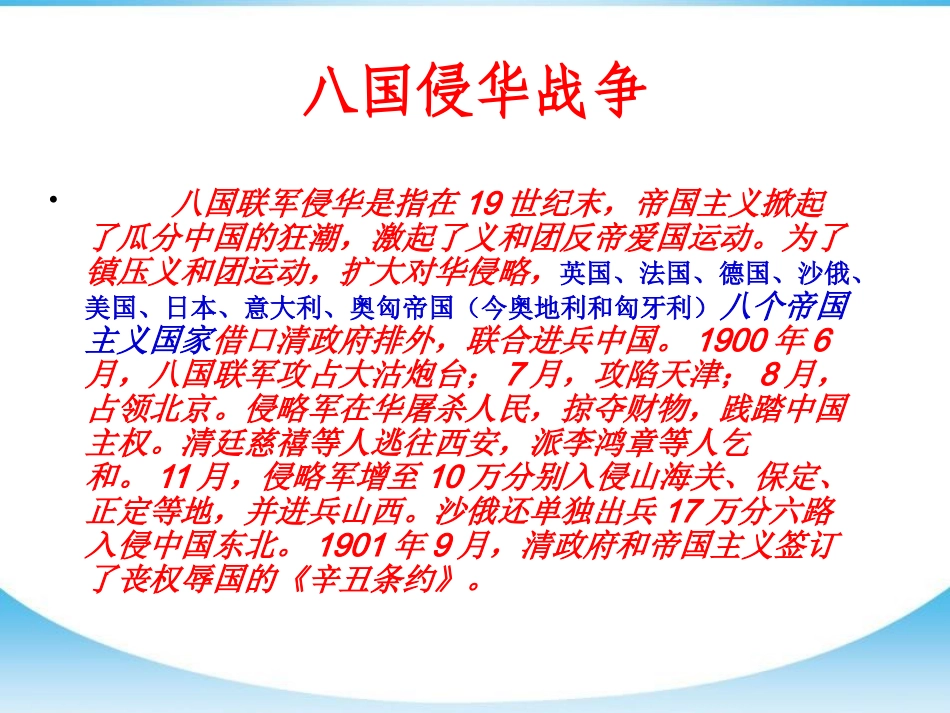 八国侵华战争

• 八国联军侵华是指在 19 世纪末，帝国主义掀起了瓜分中国的狂潮，激起了义和团反帝爱国运动。为了镇压义和团运动，扩大对华侵略，英国、法国、德国、沙俄、美国、日本、意大利、奥匈帝国（今奥地利和匈牙利）八个帝国主义国家借口清政府排外，联合进兵中国。 1900 年 6 月，八国联军攻占大沽炮台； 7 月，攻陷天津； 8 月，占领北京。侵略军在华屠杀人民，掠夺财物，践踏中国主权。清廷慈禧等人逃往西安，派李鸿章等人乞和。 11 月，侵略军增至 10 万分别入侵山海关、保定、正定等地，并进兵山西。沙俄还单独出兵 17 万分六路入侵中国东北。 1901 年 9 月，清政府和帝国主义签订了丧权辱国的《辛丑条约》。